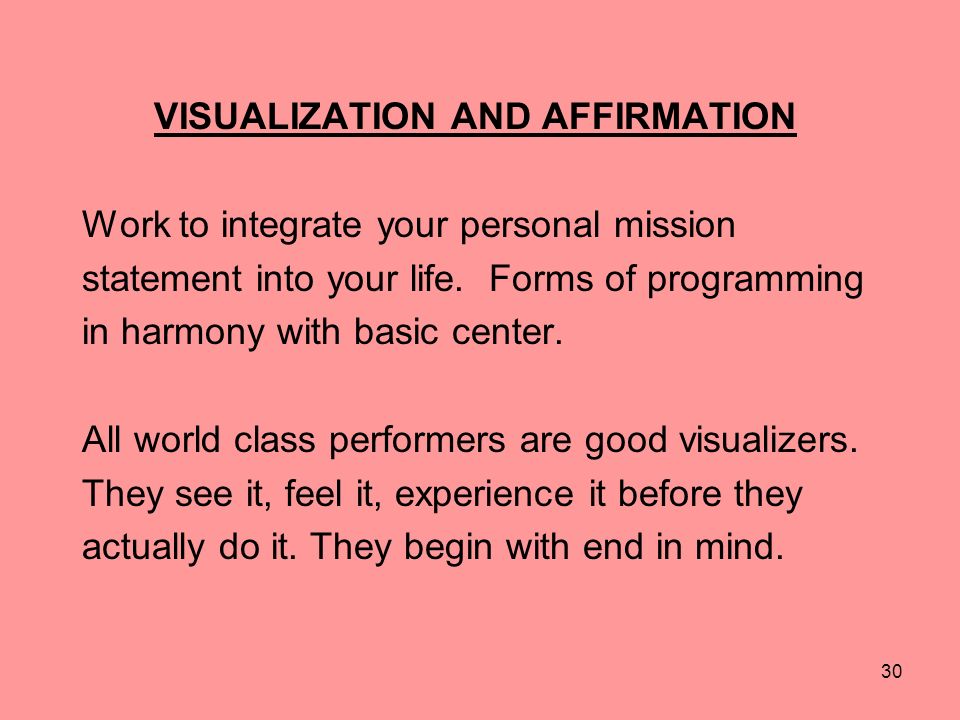 VISUALIZATION AND AFFIRMATION

Work to integrate your personal mission statement into your life. Forms of programming in harmony with basic center.

All world class performers are good visualizers. They see it, feel it, experience it before they actually do it. They begin with end in mind.

30